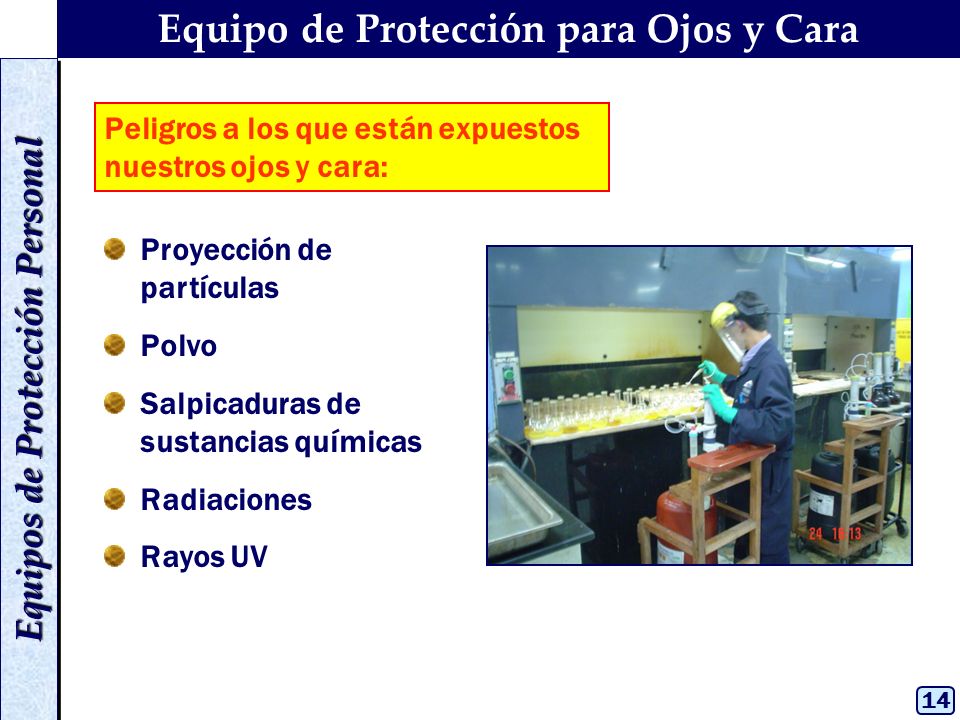 Equipo de Protección para Ojos y Cara

Equipos de Protección Personal

Peligros a los que están expuestos nuestros ojos y cara:

Proyección de partículas

Polvo

Salpicaduras de sustancias químicas

Radiaciones

Rayos UV

24 10 13

14